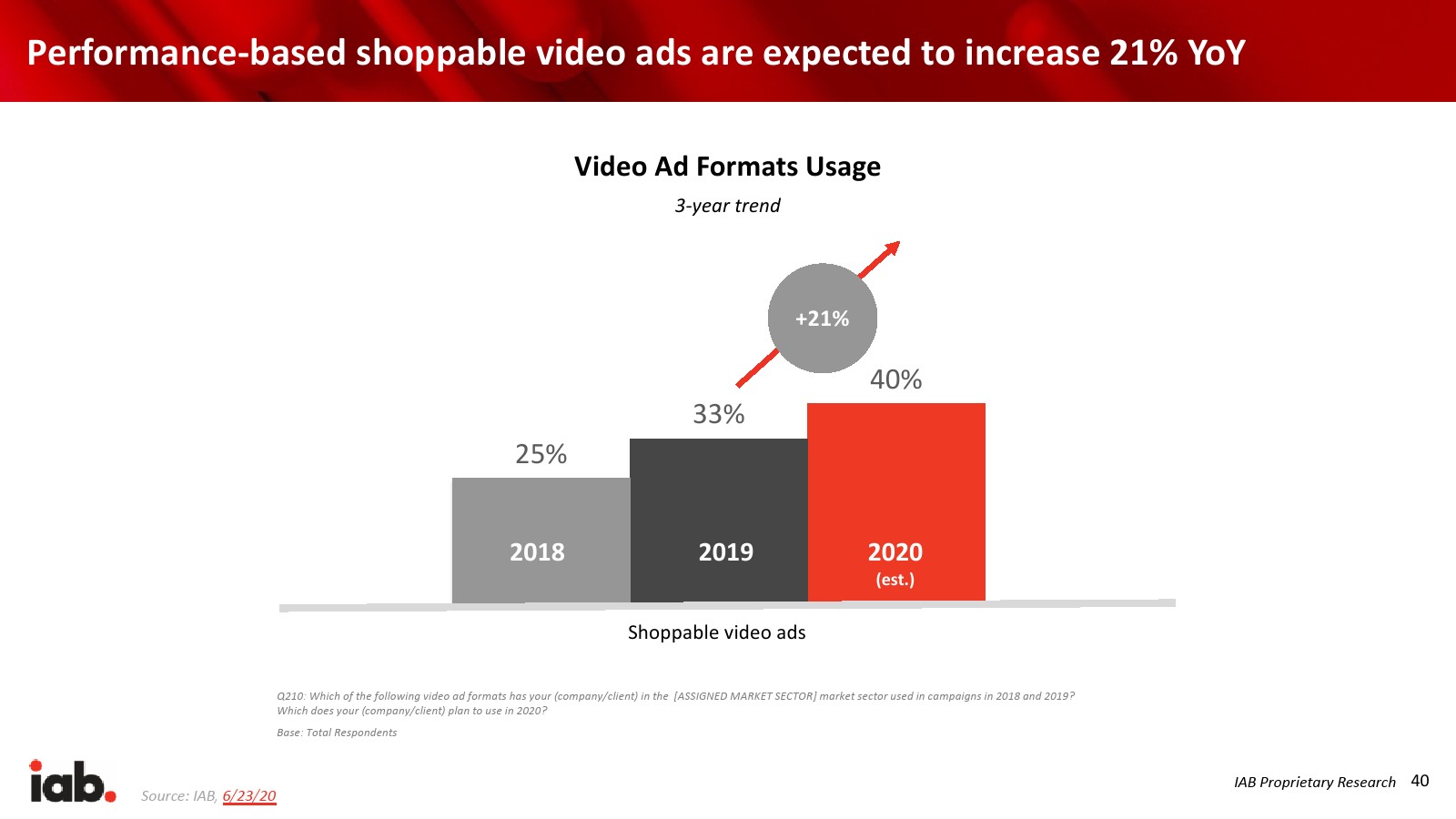 Performance-based shoppable video ads are expected to increase 21% YoY

Video Ad Formats Usage

3-year trend

+21%

25%

33%

40%

2018

2019

2020
(est.)

Shoppable video ads

Q210: Which of the following video ad formats has your (company/client) in the [ASSIGNED MARKET SECTOR] market sector used in campaigns in 2018 and 2019? Which does your (company/client) plan to use in 2020?

Base: Total Respondents

iab.

Source: IAB, 6/23/20

IAB Proprietary Research 40